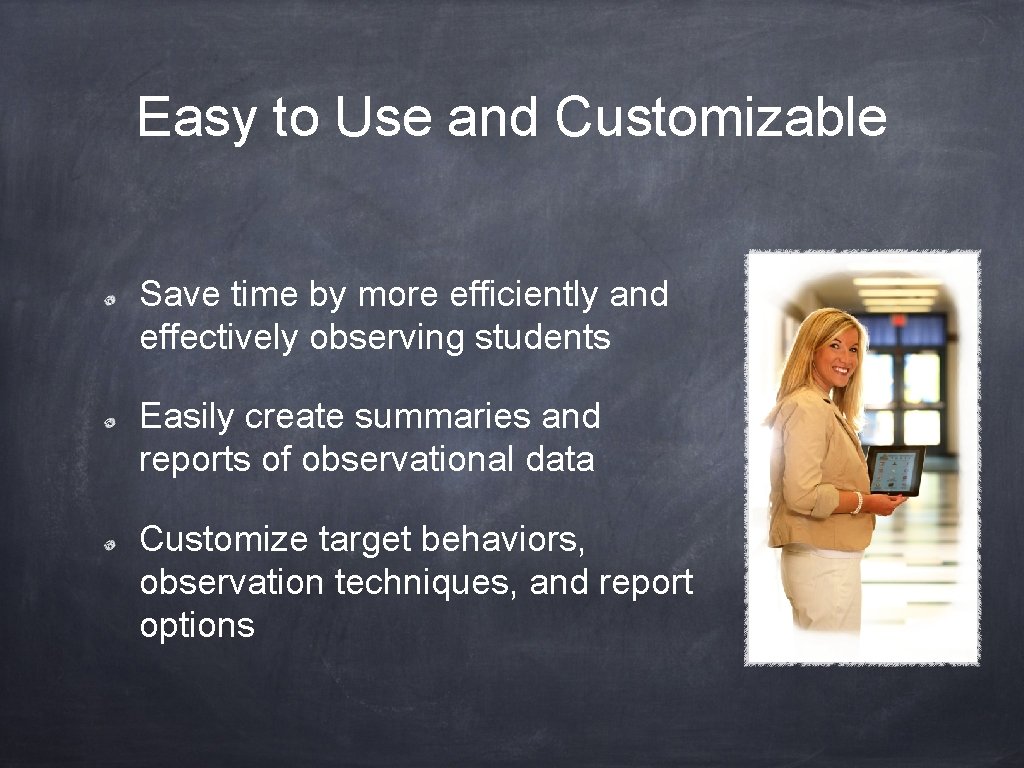 Easy to Use and Customizable

Save time by more efficiently and effectively observing students

Easily create summaries and reports of observational data

Customize target behaviors, observation techniques, and report options